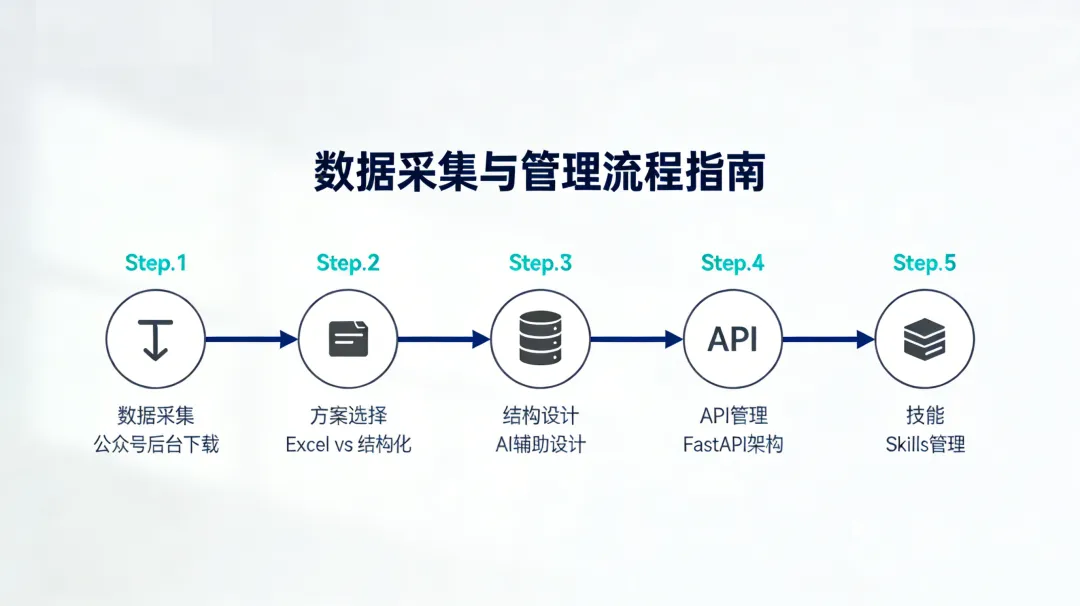 数据采集与管理流程指南

Step.1
数据采集
公众号后台下载

Step.2
方案选择
Excel vs 结构化

Step.3
结构设计
AI辅助设计

Step.4
API
API管理
FastAPI架构

Step.5
技能
Skills管理